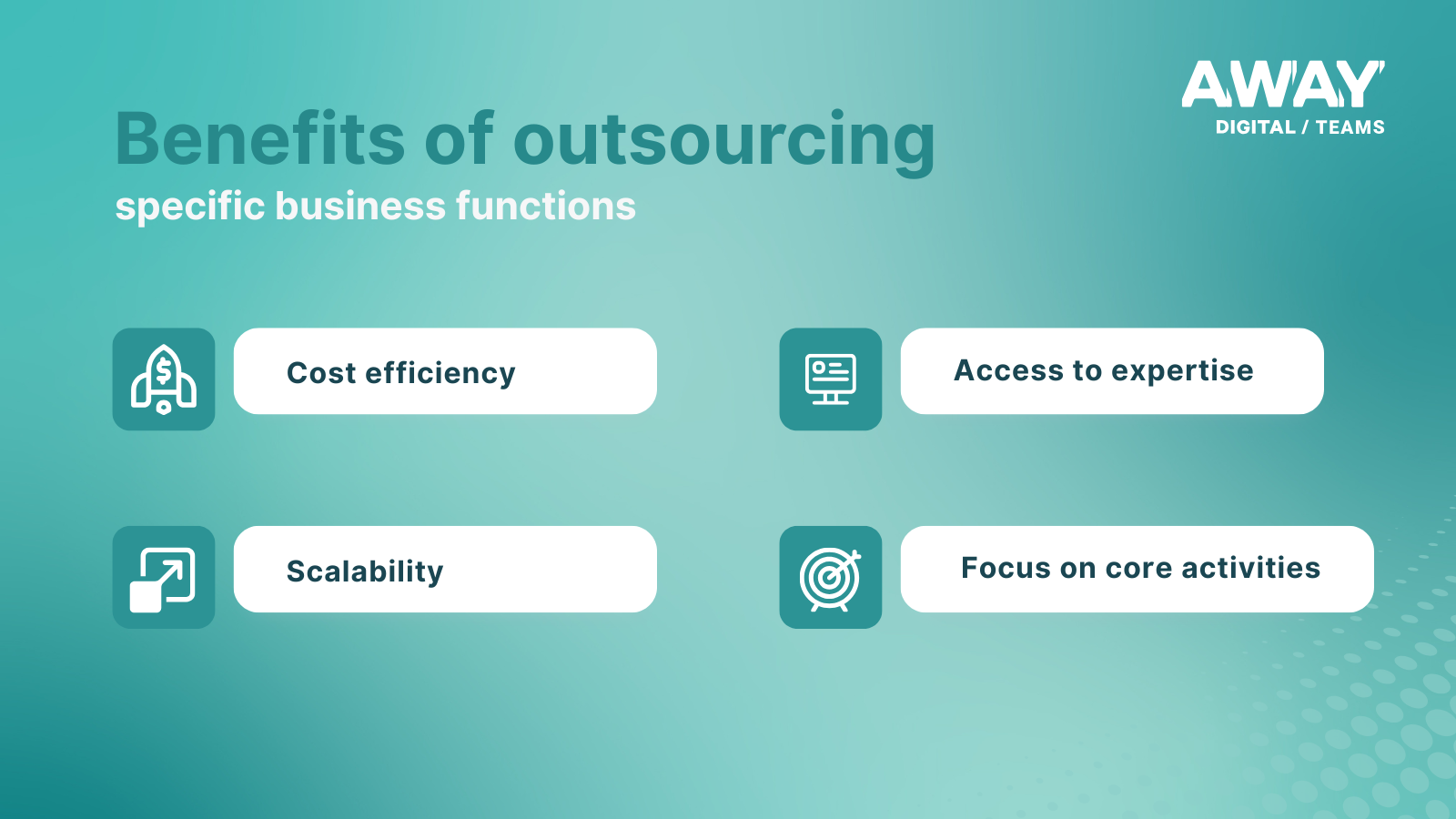 AWAY
DIGITAL / TEAMS

Benefits of outsourcing
specific business functions

Cost efficiency

Access to expertise

Scalability

Focus on core activities